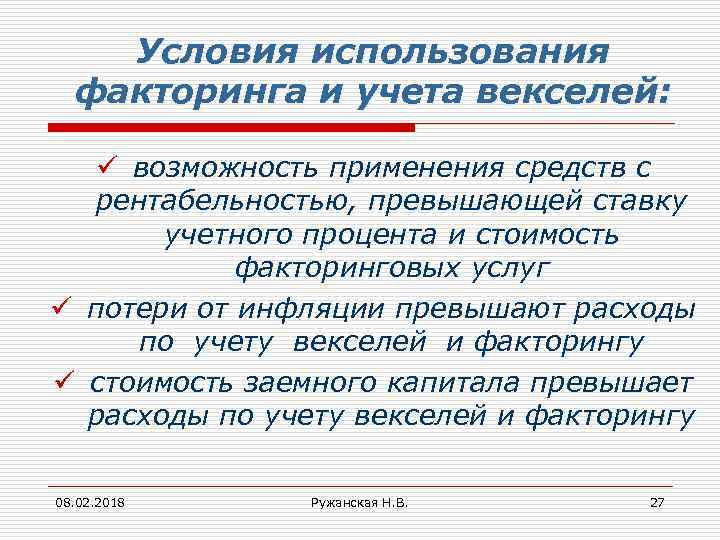 Условия использования факторинга и учета векселей:

✓ возможность применения средств с рентабельностью, превышающей ставку учетного процента и стоимость факторинговых услуг

✓ потери от инфляции превышают расходы по учету векселей и факторингу

✓ стоимость заемного капитала превышает расходы по учету векселей и факторингу

08.02.2018

Ружанская Н.В.

27